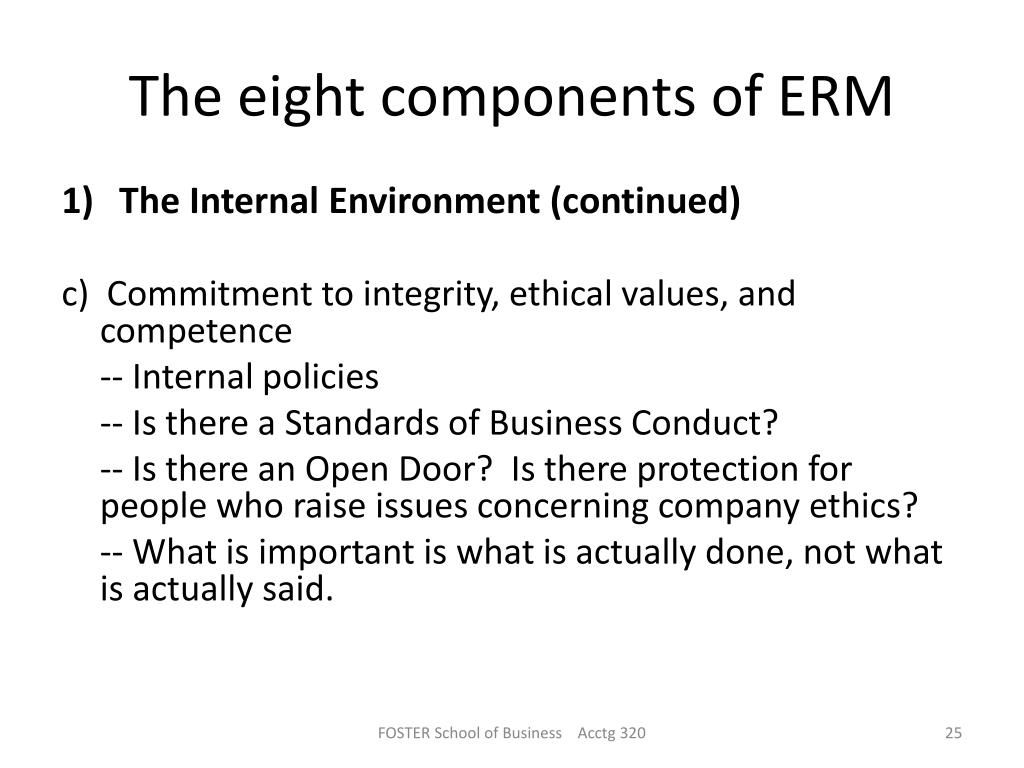 The eight components of ERM

1) The Internal Environment (continued)

c) Commitment to integrity, ethical values, and competence

-- Internal policies

-- Is there a Standards of Business Conduct?

-- Is there an Open Door? Is there protection for people who raise issues concerning company ethics?

-- What is important is what is actually done, not what is actually said.

FOSTER School of Business Acctg 320

25